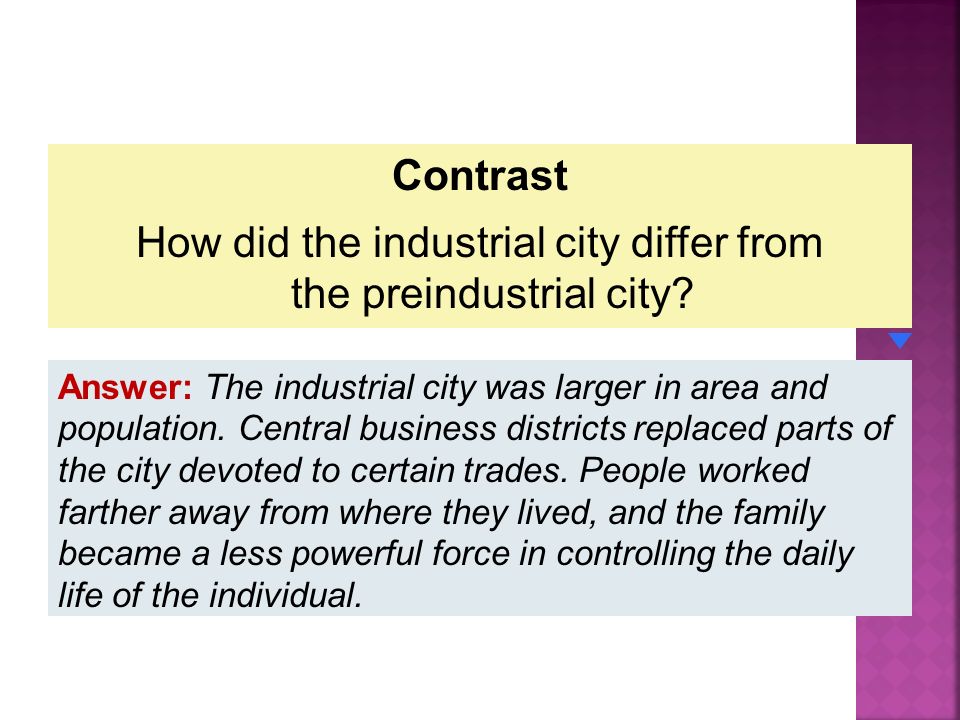 Contrast

How did the industrial city differ from the preindustrial city?

Answer: The industrial city was larger in area and population. Central business districts replaced parts of the city devoted to certain trades. People worked farther away from where they lived, and the family became a less powerful force in controlling the daily life of the individual.